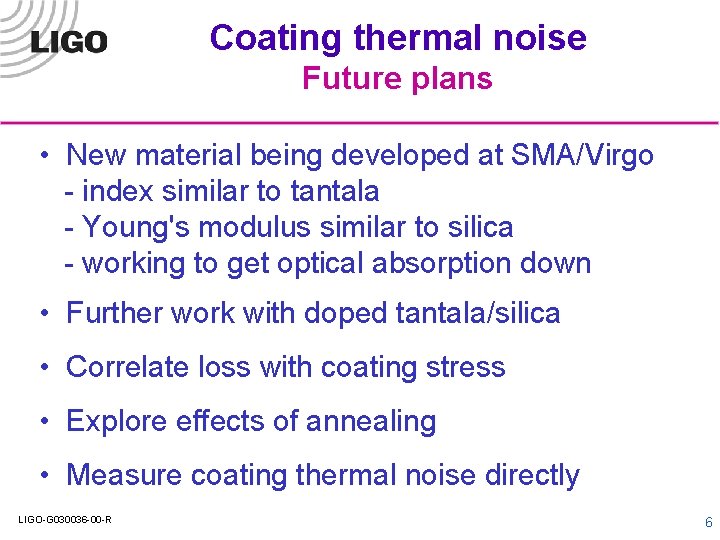 LIGO

Coating thermal noise
Future plans

• New material being developed at SMA/Virgo
- index similar to tantala
- Young's modulus similar to silica
- working to get optical absorption down

• Further work with doped tantala/silica

• Correlate loss with coating stress

• Explore effects of annealing

• Measure coating thermal noise directly

LIGO-G030036-00-R

6